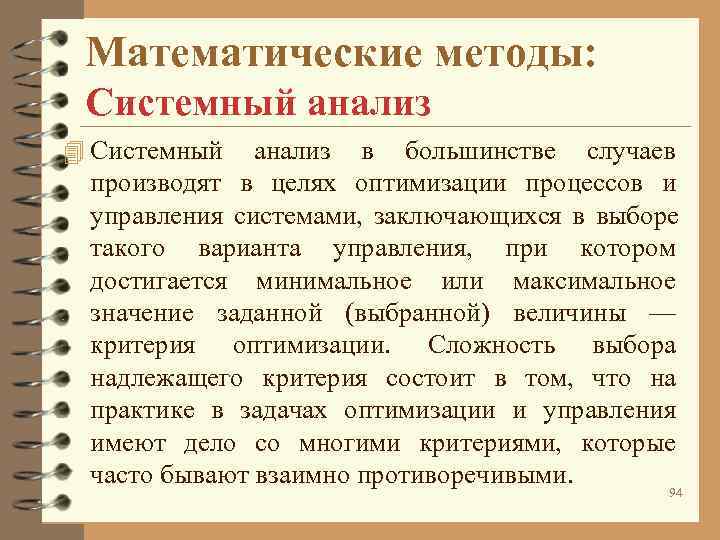 Математические методы:
Системный анализ

Системный анализ в большинстве случаев производят в целях оптимизации процессов и управления системами, заключающихся в выборе такого варианта управления, при котором достигается минимальное или максимальное значение заданной (выбранной) величины — критерия оптимизации. Сложность выбора надлежащего критерия состоит в том, что на практике в задачах оптимизации и управления имеют дело со многими критериями, которые часто бывают взаимно противоречивыми.

94